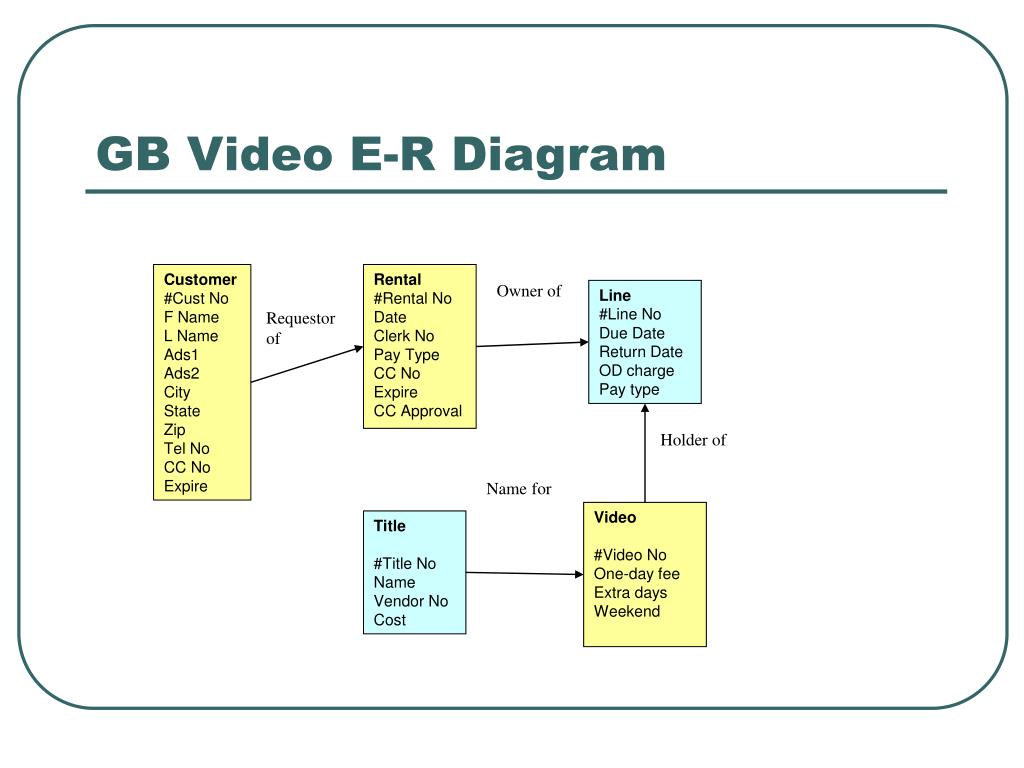 GB Video E-R Diagram

Customer
#Cust No
F Name
L Name
Ads1
Ads2
City
State
Zip
Tel No
CC No
Expire

Requestor of

Rental
#Rental No
Date
Clerk No
Pay Type
CC No
Expire
CC Approval

Owner of

Line
#Line No
Due Date
Return Date
OD charge
Pay type

Holder of

Name for

Title

#Title No
Name
Vendor No
Cost

Video

#Video No
One-day fee
Extra days
Weekend